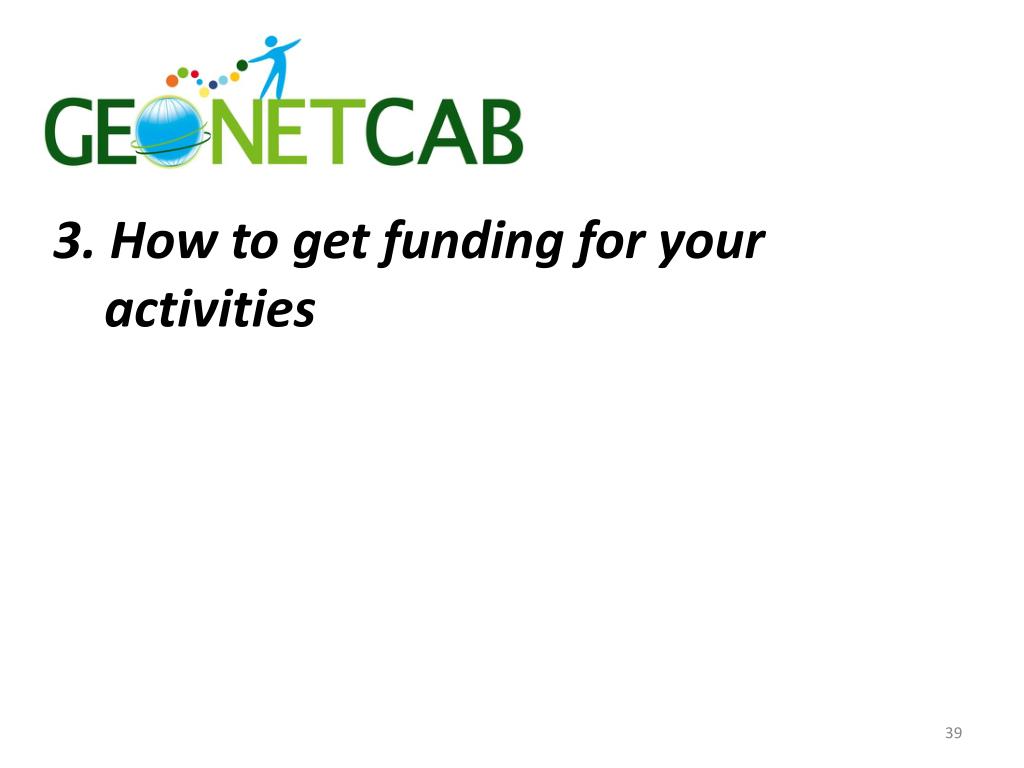 GEONETCAB

3. How to get funding for your activities

39